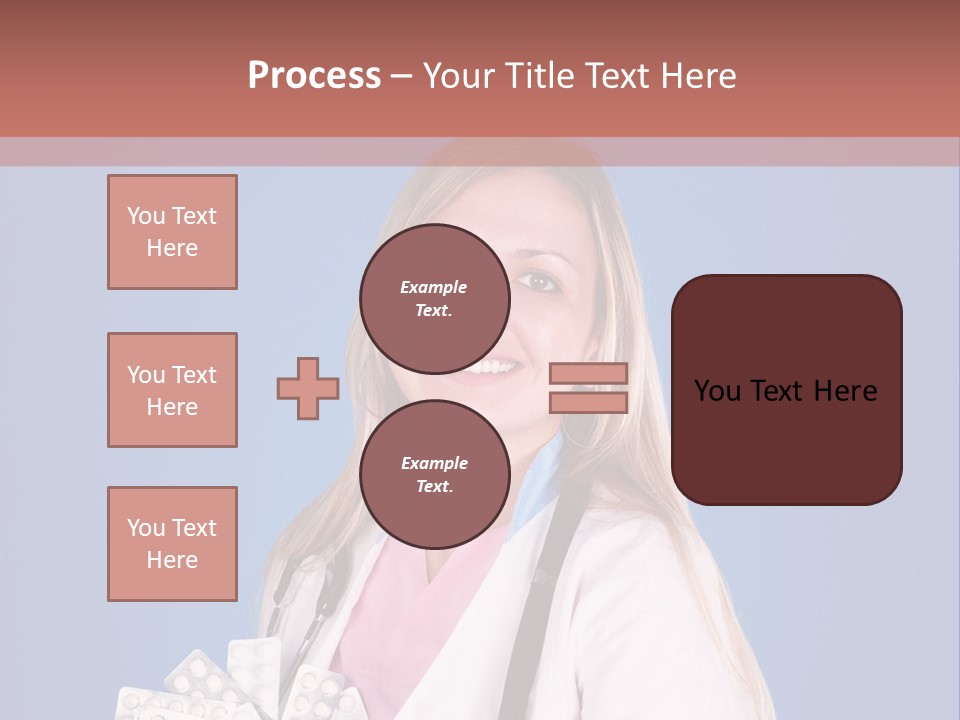 Process – Your Title Text Here

You Text Here

You Text Here

You Text Here

Example Text.

Example Text.

You Text Here